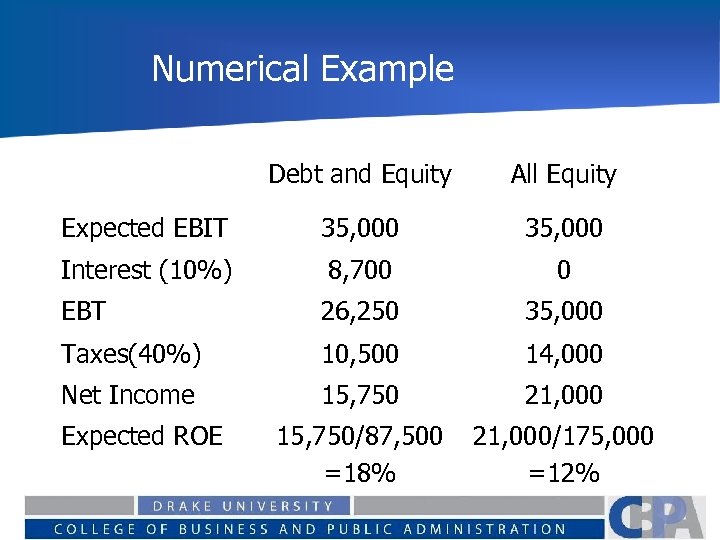 Numerical Example

|  | Debt and Equity | All Equity |
|---|---|---|
| Expected EBIT | 35,000 | 35,000 |
| Interest (10%) | 8,700 | 0 |
| EBT | 26,250 | 35,000 |
| Taxes(40%) | 10,500 | 14,000 |
| Net Income | 15,750 | 21,000 |
| Expected ROE | 15,750/87,500 =18% | 21,000/175,000 =12% |

DRAKE UNIVERSITY
COLLEGE OF BUSINESS AND PUBLIC ADMINISTRATION
CBPA